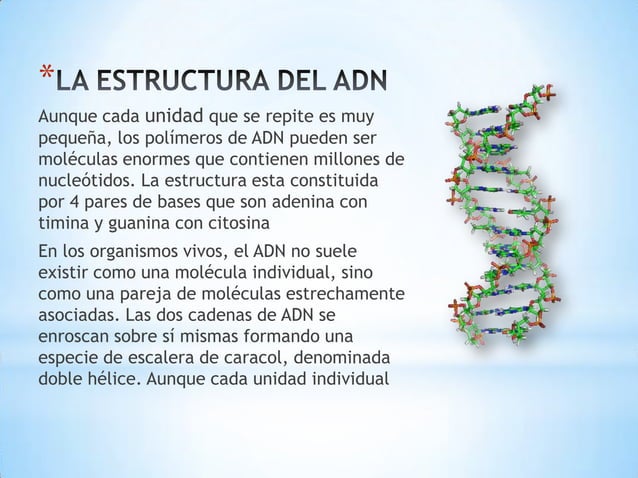 *LA ESTRUCTURA DEL ADN

Aunque cada unidad que se repite es muy pequeña, los polímeros de ADN pueden ser moléculas enormes que contienen millones de nucleótidos. La estructura esta constituida por 4 pares de bases que son adenina con timina y guanina con citosina

En los organismos vivos, el ADN no suele existir como una molécula individual, sino como una pareja de moléculas estrechamente asociadas. Las dos cadenas de ADN se enroscan sobre sí mismas formando una especie de escalera de caracol, denominada doble hélice. Aunque cada unidad individual